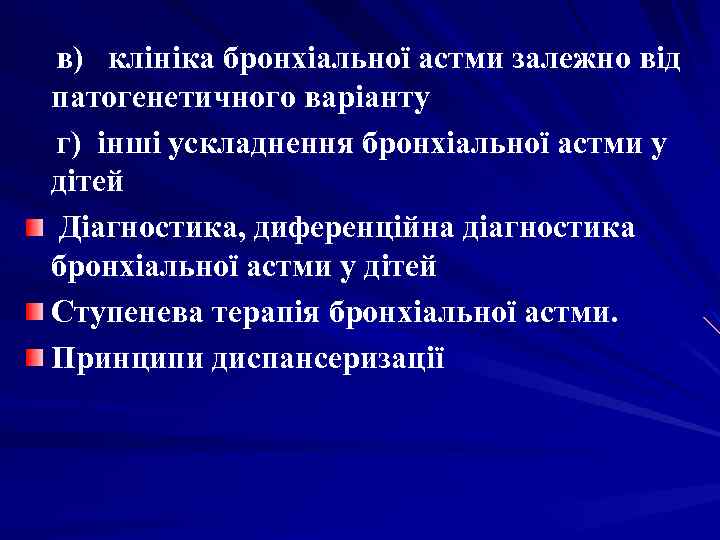 в) клініка бронхіальної астми залежно від патогенетичного варіанту

г) інші ускладнення бронхіальної астми у дітей

Діагностика, диференційна діагностика бронхіальної астми у дітей

Ступенева терапія бронхіальної астми.

Принципи диспансеризації